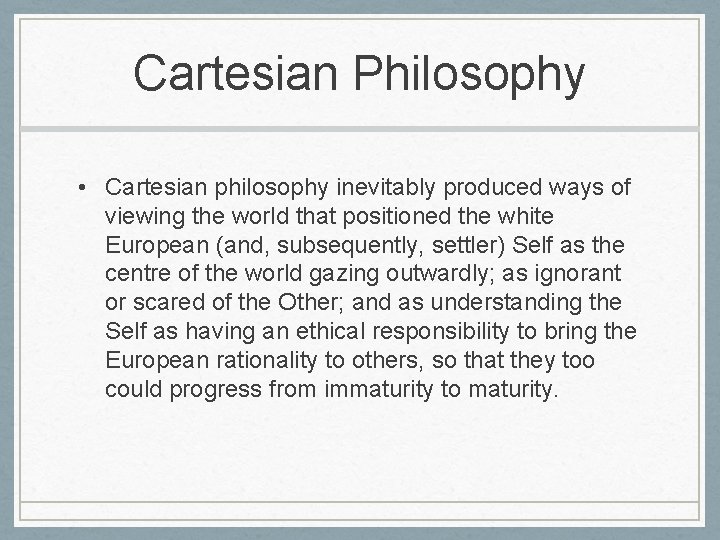 Cartesian Philosophy

• Cartesian philosophy inevitably produced ways of viewing the world that positioned the white European (and, subsequently, settler) Self as the centre of the world gazing outwardly; as ignorant or scared of the Other; and as understanding the Self as having an ethical responsibility to bring the European rationality to others, so that they too could progress from immaturity to maturity.